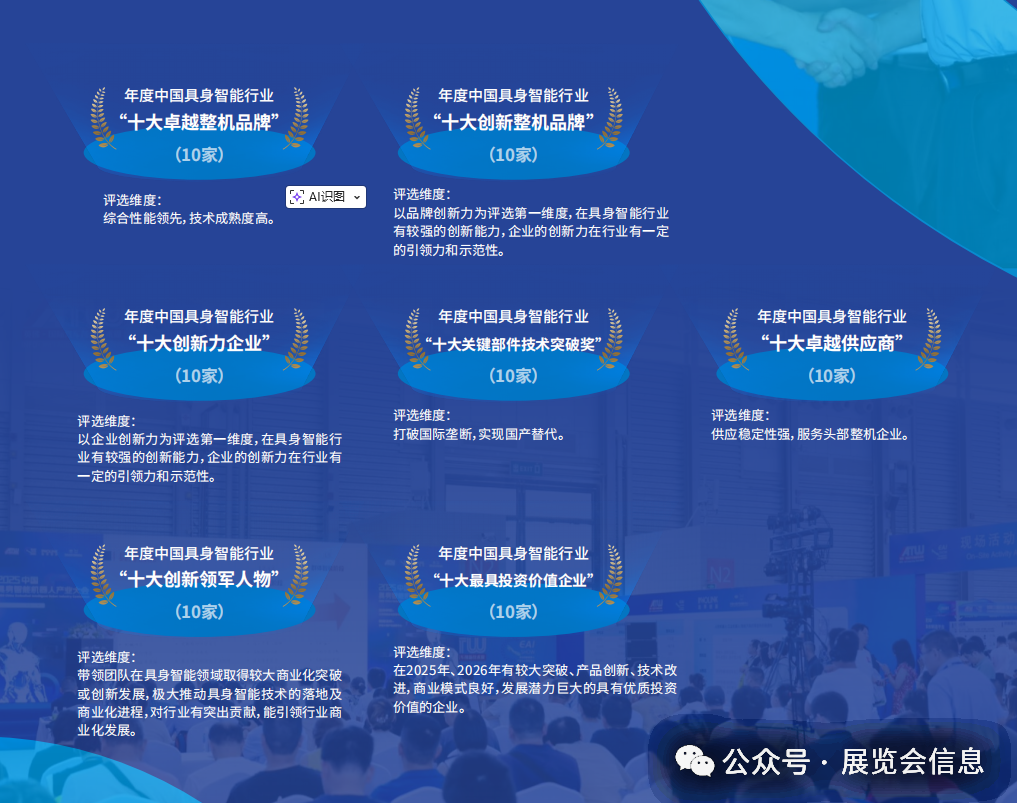 年度中国具身智能行业
“十大卓越整机品牌”
（10家）

评选维度：
综合性能领先，技术成熟度高。

AI识图

年度中国具身智能行业
“十大创新整机品牌”
（10家）

评选维度：
以品牌创新力为评选第一维度，在具身智能行业有较强的创新能力，企业的创新力在行业有一定的引领力和示范性。

年度中国具身智能行业
“十大创新力企业”
（10家）

评选维度：
以企业创新力为评选第一维度，在具身智能行业有较强的创新能力，企业的创新力在行业有一定的引领力和示范性。

年度中国具身智能行业
“十大关键部件技术突破奖”
（10家）

评选维度：
打破国际垄断，实现国产替代。

年度中国具身智能行业
“十大卓越供应商”
（10家）

评选维度：
供应稳定性强，服务头部整机企业。

年度中国具身智能行业
“十大创新领军人物”
（10家）

评选维度：
带领团队在具身智能领域取得较大商业化突破或创新发展，极大推动具身智能技术的落地及商业化进程，对行业有突出贡献，能引领行业商业化发展。

年度中国具身智能行业
“十大最具投资价值企业”
（10家）

评选维度：
在2025年、2026年有较大突破、产品创新、技术改进，商业模式良好，发展潜力巨大的具有优质投资价值的企业。

公众号 · 展览会信息